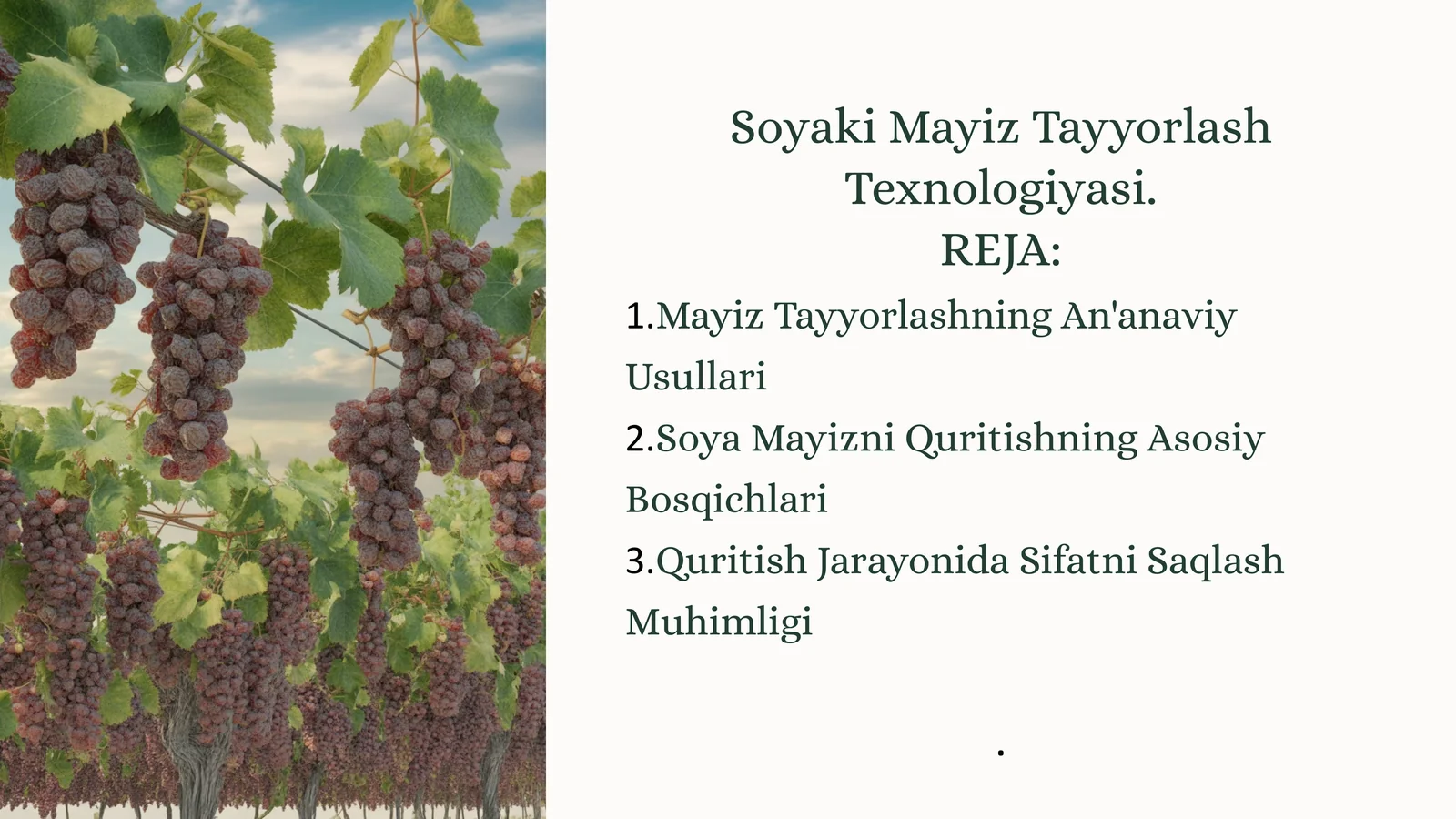 Soyaki Mayiz Tayyorlash Texnologiyasi.
REJA:

1.Mayiz Tayyorlashning An'anaviy Usullari

2.Soya Mayizni Quritishning Asosiy Bosqichlari

3.Quritish Jarayonida Sifatni Saqlash Muhimligi

.